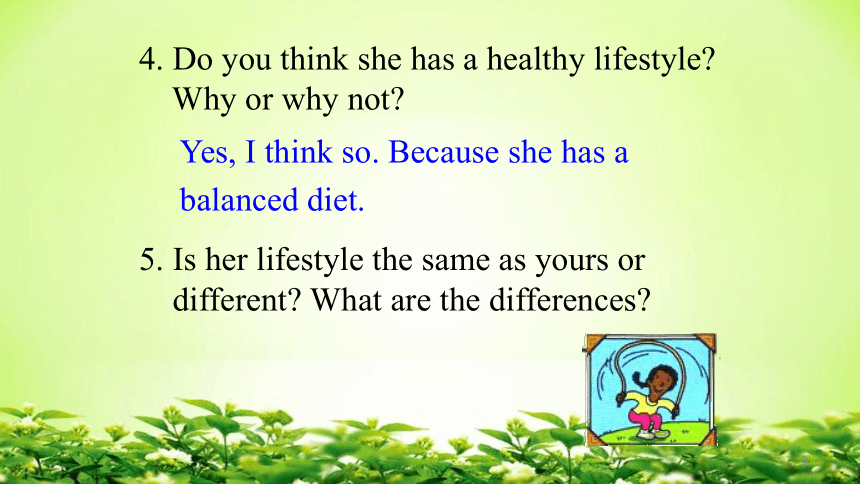 4. Do you think she has a healthy lifestyle? Why or why not?

Yes, I think so. Because she has a balanced diet.

5. Is her lifestyle the same as yours or different? What are the differences?